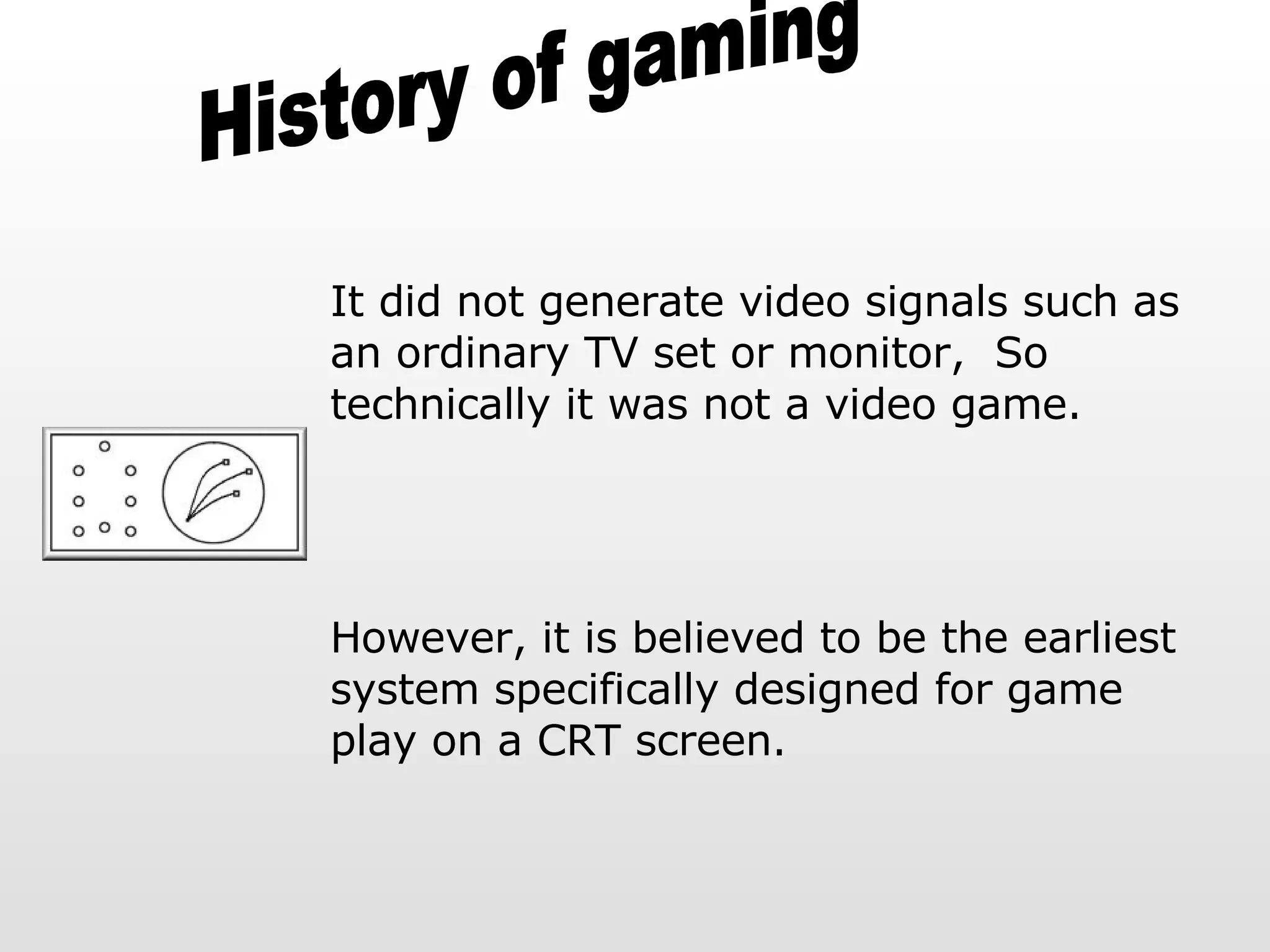 History of gaming

It did not generate video signals such as an ordinary TV set or monitor, So technically it was not a video game.

However, it is believed to be the earliest system specifically designed for game play on a CRT screen.